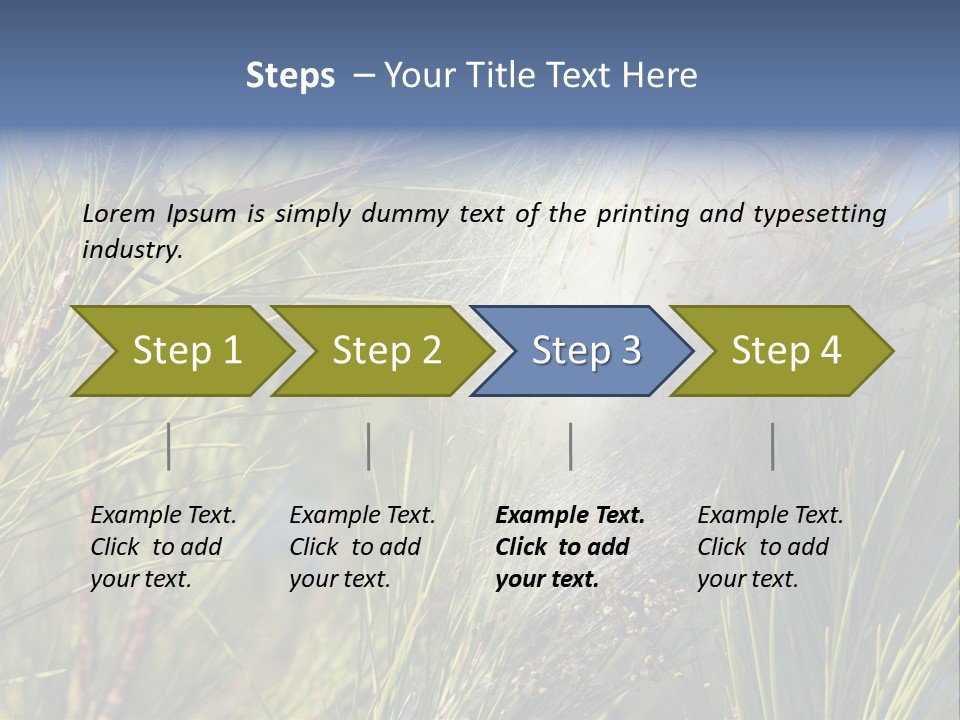 Steps – Your Title Text Here

Lorem Ipsum is simply dummy text of the printing and typesetting industry.

Step 1

Step 2

Step 3

Step 4

Example Text. Click to add your text.

Example Text. Click to add your text.

Example Text. Click to add your text.

Example Text. Click to add your text.